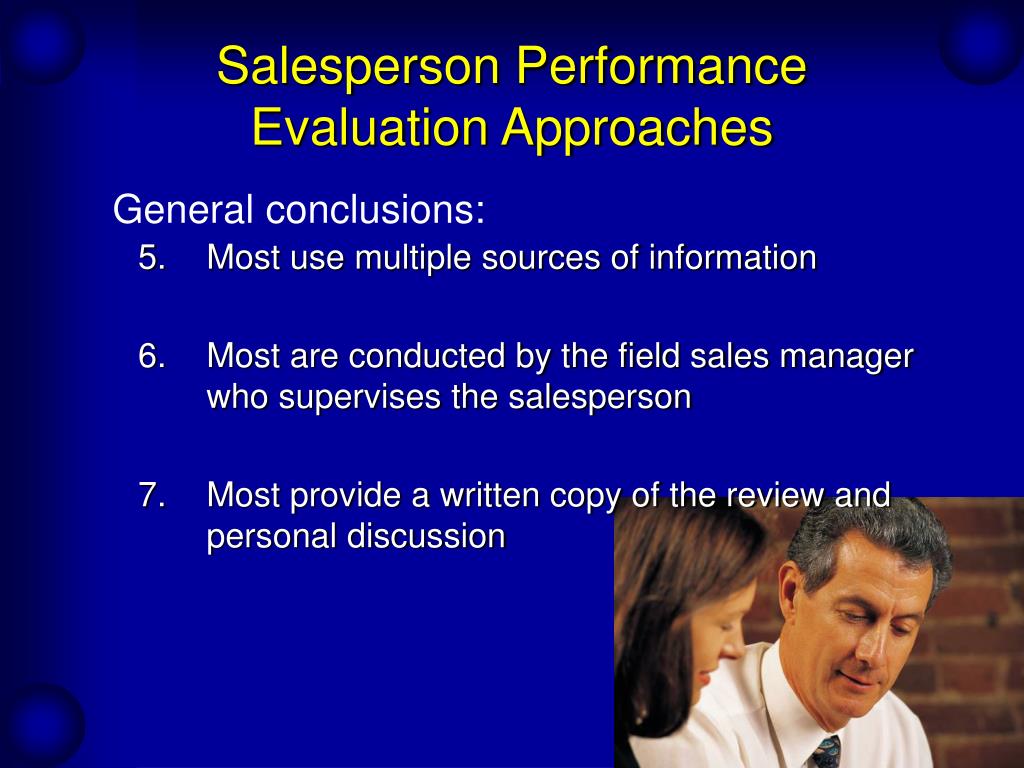 Salesperson Performance Evaluation Approaches

General conclusions:

5. Most use multiple sources of information

6. Most are conducted by the field sales manager who supervises the salesperson

7. Most provide a written copy of the review and personal discussion